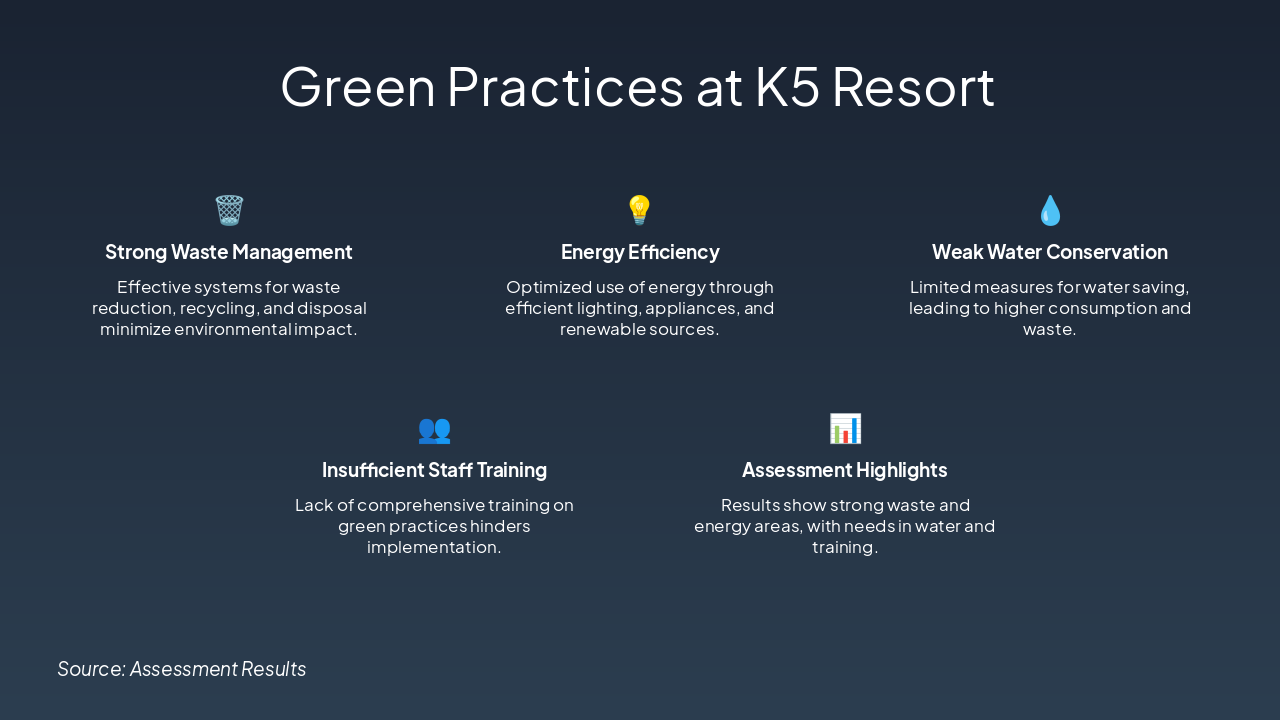 Green Practices at K5 Resort

Strong Waste Management

Effective systems for waste reduction, recycling, and disposal minimize environmental impact.

Energy Efficiency

Optimized use of energy through efficient lighting, appliances, and renewable sources.

Weak Water Conservation

Limited measures for water saving, leading to higher consumption and waste.

Insufficient Staff Training

Lack of comprehensive training on green practices hinders implementation.

Assessment Highlights

Results show strong waste and energy areas, with needs in water and training.

Source: Assessment Results